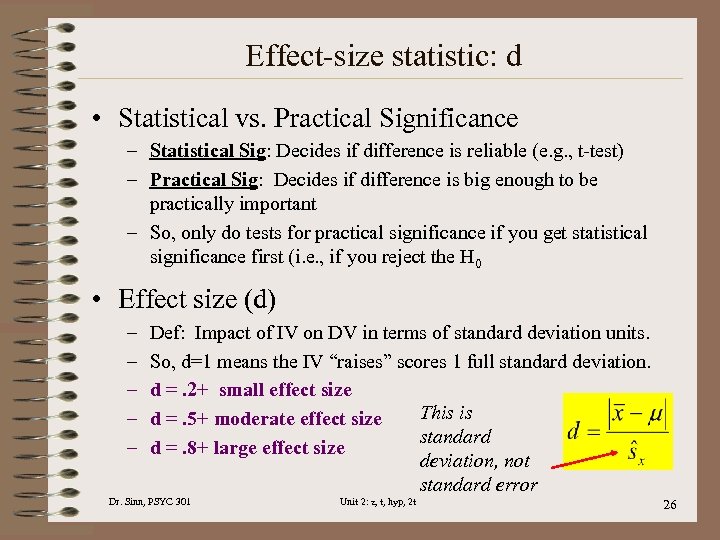 Effect-size statistic: d

• Statistical vs. Practical Significance

– Statistical Sig: Decides if difference is reliable (e.g., t-test)

– Practical Sig: Decides if difference is big enough to be practically important

– So, only do tests for practical significance if you get statistical significance first (i.e., if you reject the $H_0$

• Effect size (d)

– Def: Impact of IV on DV in terms of standard deviation units.

– So, d=1 means the IV "raises" scores 1 full standard deviation.

– d = .2+ small effect size

– d = .5+ moderate effect size

– d = .8+ large effect size

This is standard deviation, not standard error

$d = \frac{|\bar{x} - \mu|}{\hat{s}_x}$

Dr. Sinn, PSYC 301

Unit 2: z, t, hyp, 2t

26